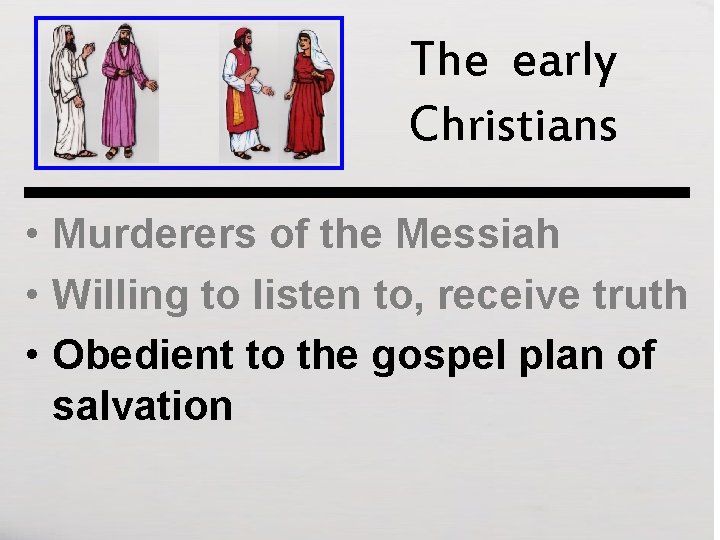 The early Christians

• Murderers of the Messiah
• Willing to listen to, receive truth
• Obedient to the gospel plan of salvation